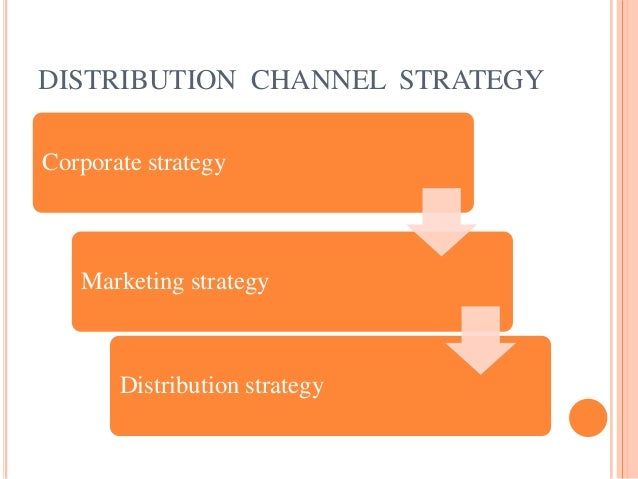 DISTRIBUTION CHANNEL STRATEGY

Corporate strategy

Marketing strategy

Distribution strategy